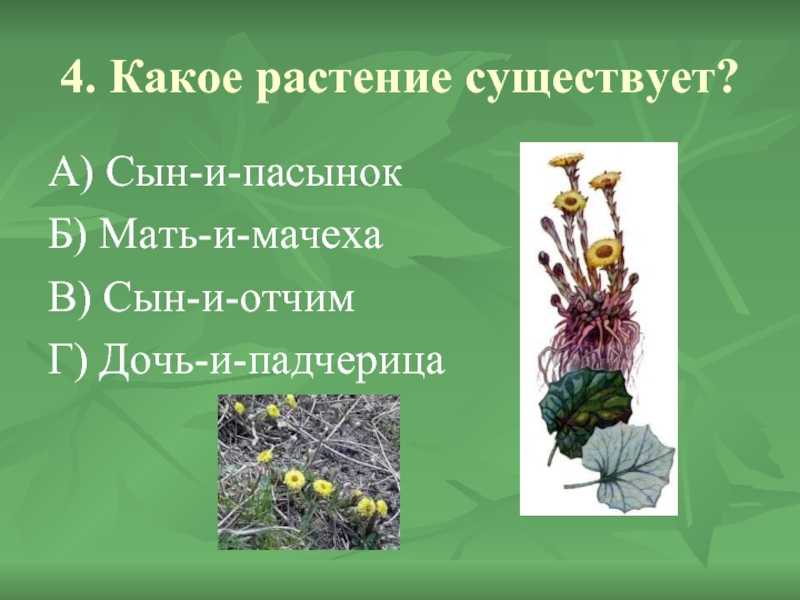 4. Какое растение существует?

А) Сын-и-пасынок

Б) Мать-и-мачеха

В) Сын-и-отчим

Г) Дочь-и-падчерица